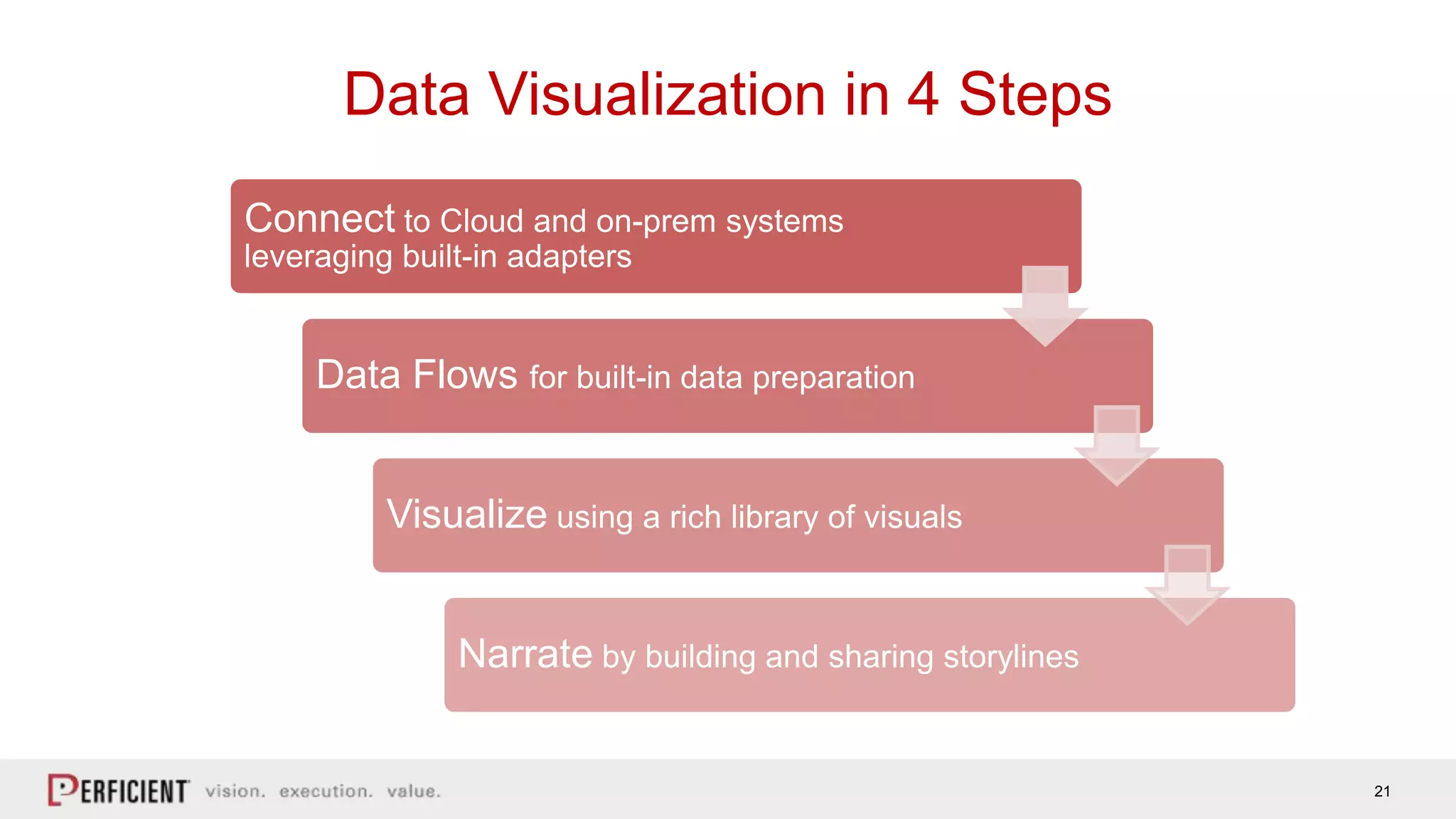 Data Visualization in 4 Steps

Connect to Cloud and on-prem systems leveraging built-in adapters

Data Flows for built-in data preparation

Visualize using a rich library of visuals

Narrate by building and sharing storylines

PERFICIENT vision. execution. value.

21